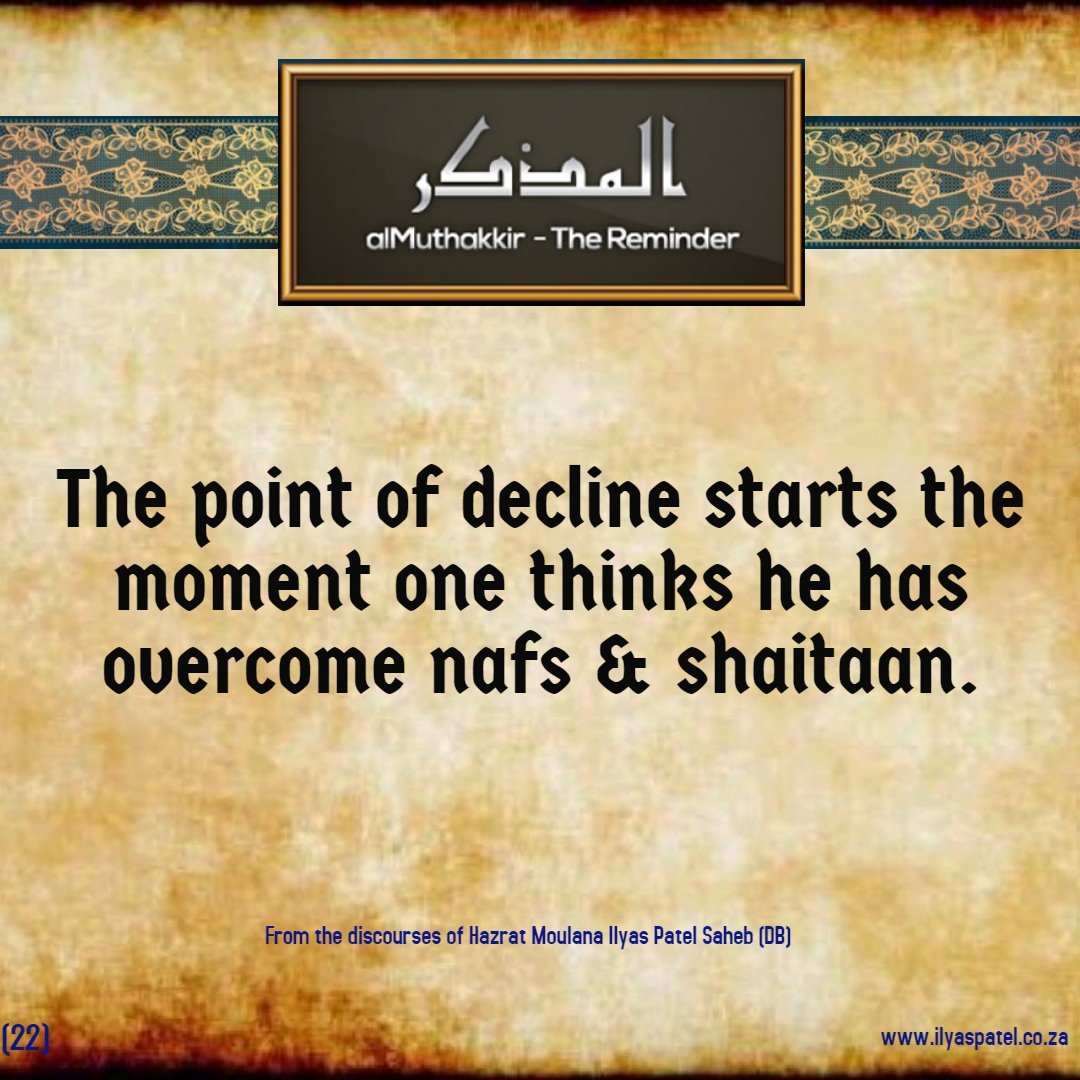 المذكر
alMuthakkir - The Reminder

The point of decline starts the moment one thinks he has overcome nafs & shaitaan.

From the discourses of Hazrat Moulana Ilyas Patel Saheb (DB)

(22)

www.ilyaspatel.co.za